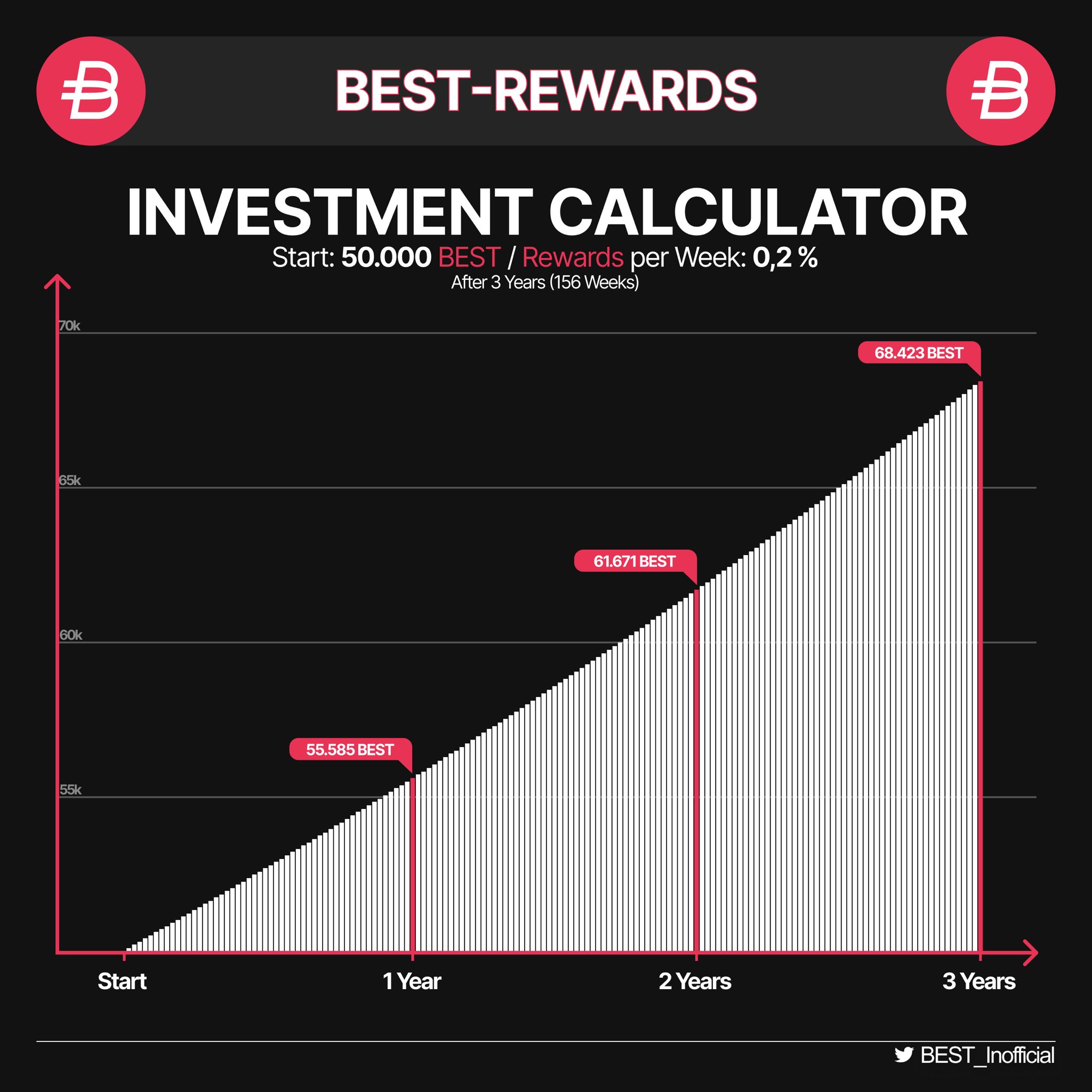 BEST-REWARDS

INVESTMENT CALCULATOR
Start: 50.000 BEST / Rewards per Week: 0,2 %
After 3 Years (156 Weeks)

70k
65k
60k
55k

68.423 BEST
61.671 BEST
55.585 BEST

Start
1 Year
2 Years
3 Years

BEST_Inofficial